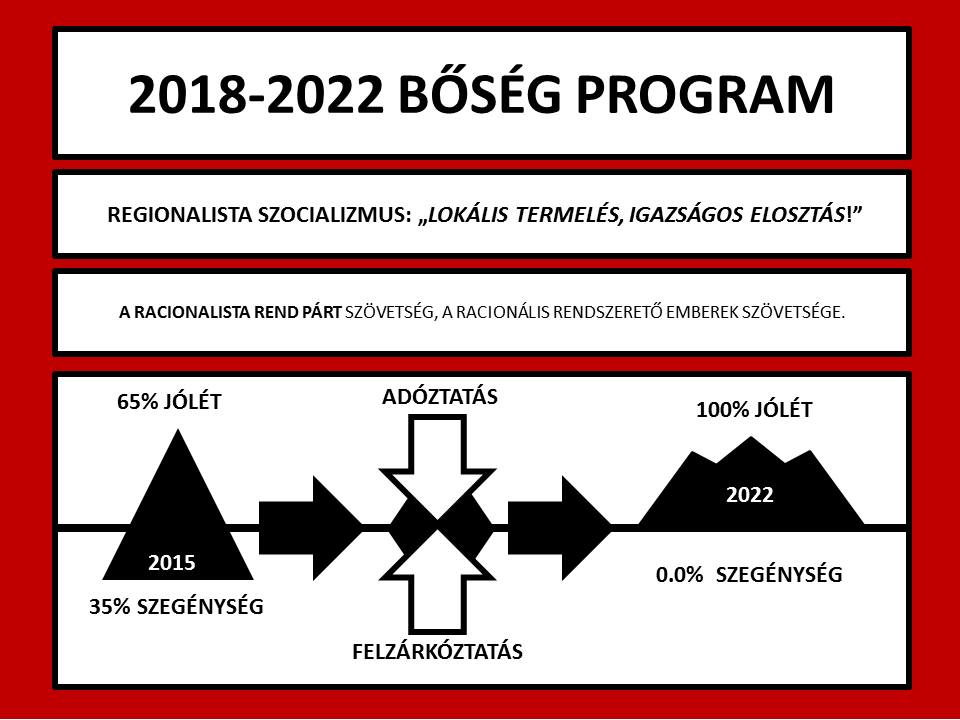 2018-2022 BŐSÉG PROGRAM

REGIONALISTA SZOCIALIZMUS: „LOKÁLIS TERMELÉS, IGAZSÁGOS ELOSZTÁS!”

A RACIONALISTA REND PÁRT SZÖVETSÉG, A RACIONÁLIS RENDSZERETŐ EMBEREK SZÖVETSÉGE.

65% JÓLÉT

2015

35% SZEGÉNYSÉG

ADÓZTATÁS

FELZÁRKÓZTATÁS

100% JÓLÉT

2022

0.0% SZEGÉNYSÉG